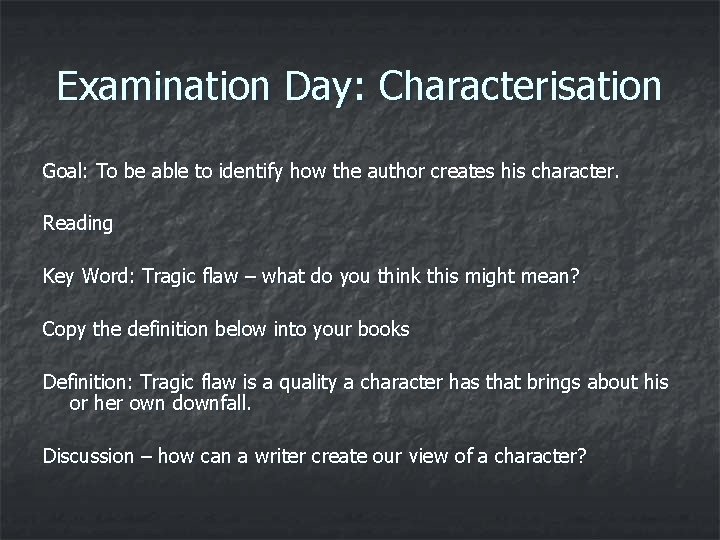 Examination Day: Characterisation

Goal: To be able to identify how the author creates his character.

Reading

Key Word: Tragic flaw – what do you think this might mean?

Copy the definition below into your books

Definition: Tragic flaw is a quality a character has that brings about his or her own downfall.

Discussion – how can a writer create our view of a character?